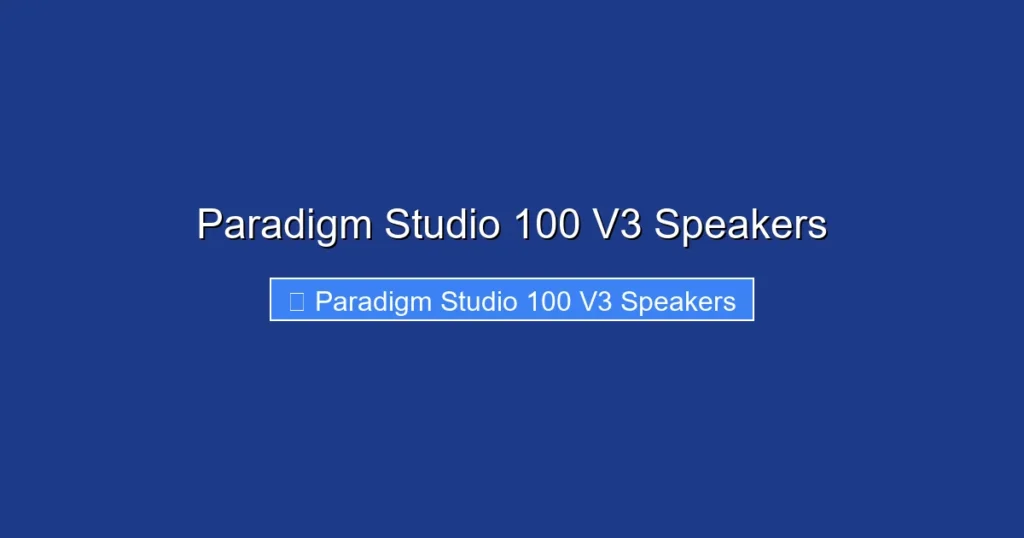 Paradigm Studio 100 V3 Speakers

Paradigm Studio 100 V3 Speakers